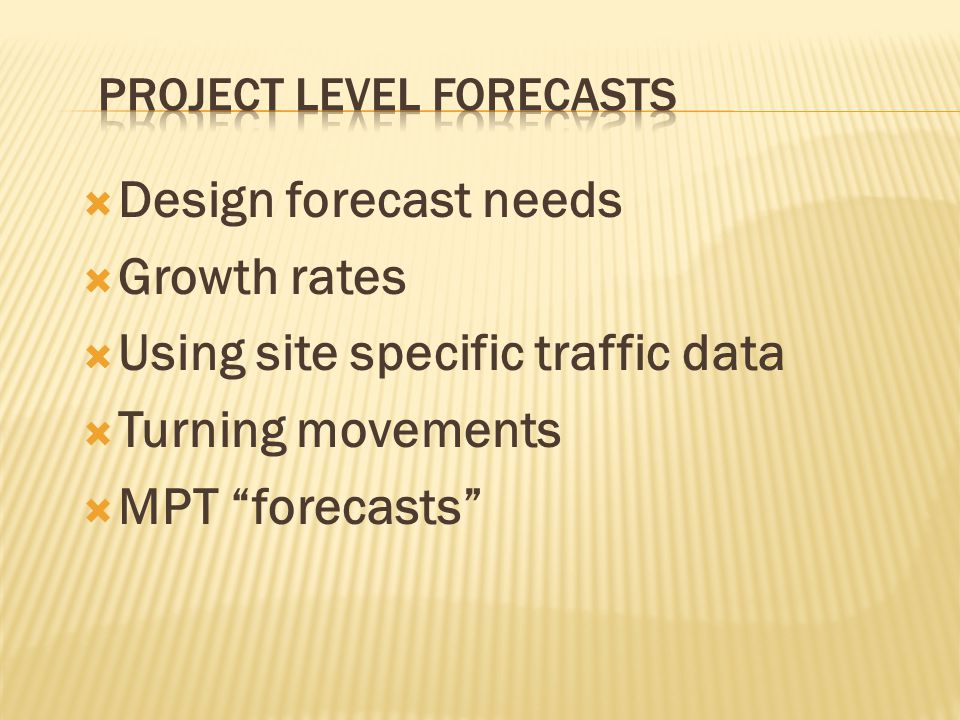 PROJECT LEVEL FORECASTS

Design forecast needs
Growth rates
Using site specific traffic data
Turning movements
MPT “forecasts”